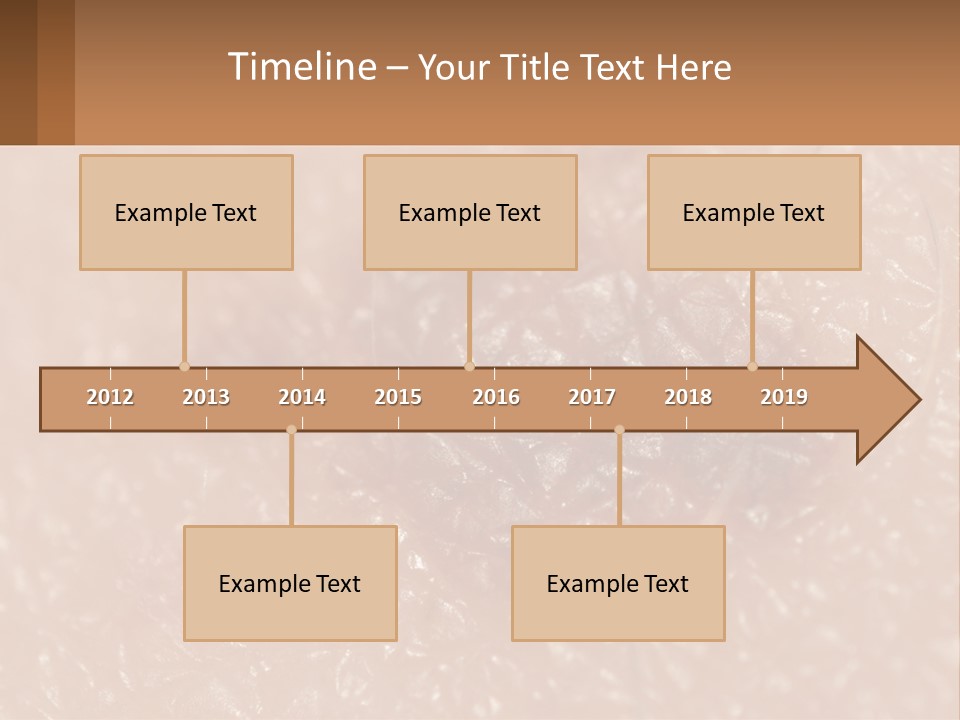 Timeline – Your Title Text Here

Example Text

Example Text

Example Text

2012 2013 2014 2015 2016 2017 2018 2019

Example Text

Example Text